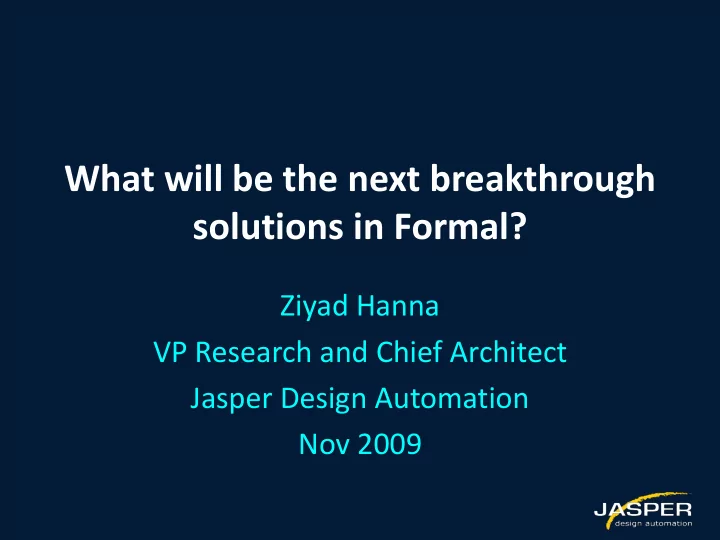 What will be the next breakthrough solutions in Formal?

Ziyad Hanna
VP Research and Chief Architect
Jasper Design Automation
Nov 2009

JASPER
design automation